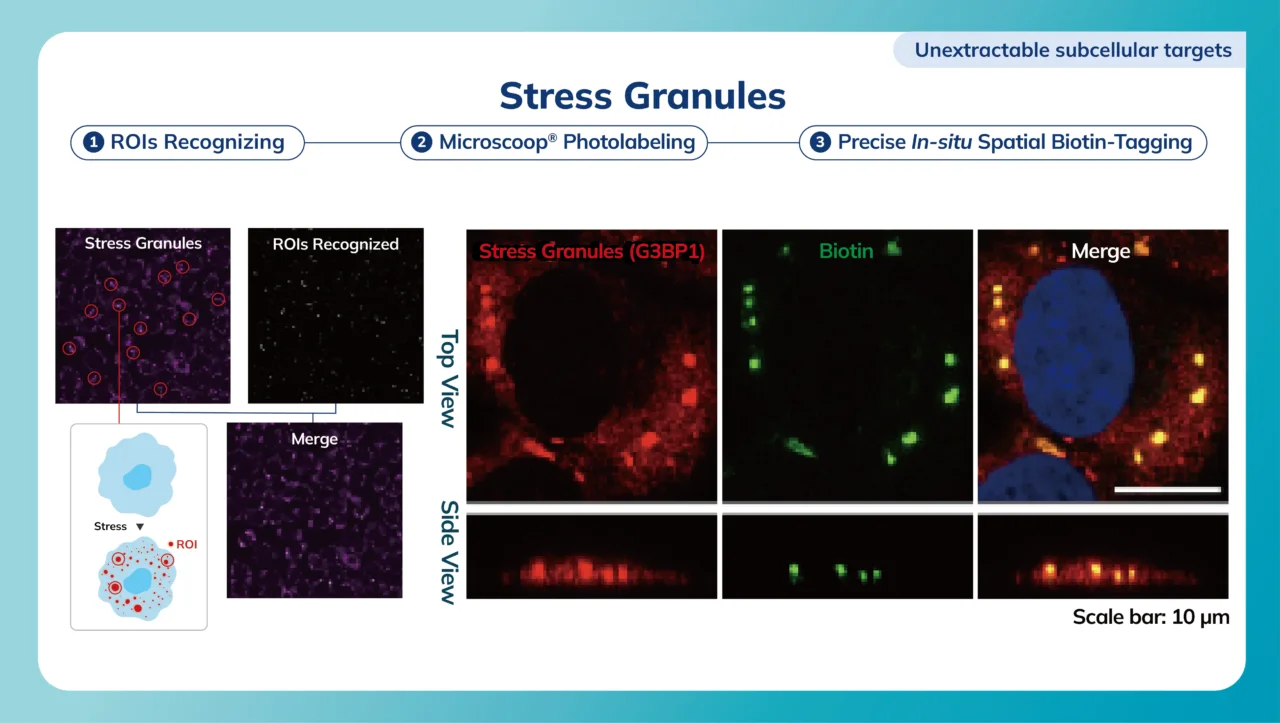 Unextractable subcellular targets

Stress Granules

1 ROIs Recognizing

2 Microscoop® Photolabeling

3 Precise In-situ Spatial Biotin-Tagging

Stress Granules

ROIs Recognized

Merge

Stress ▼

ROI

Top View

Side View

Stress Granules (G3BP1)

Biotin

Merge

Scale bar: 10 μm